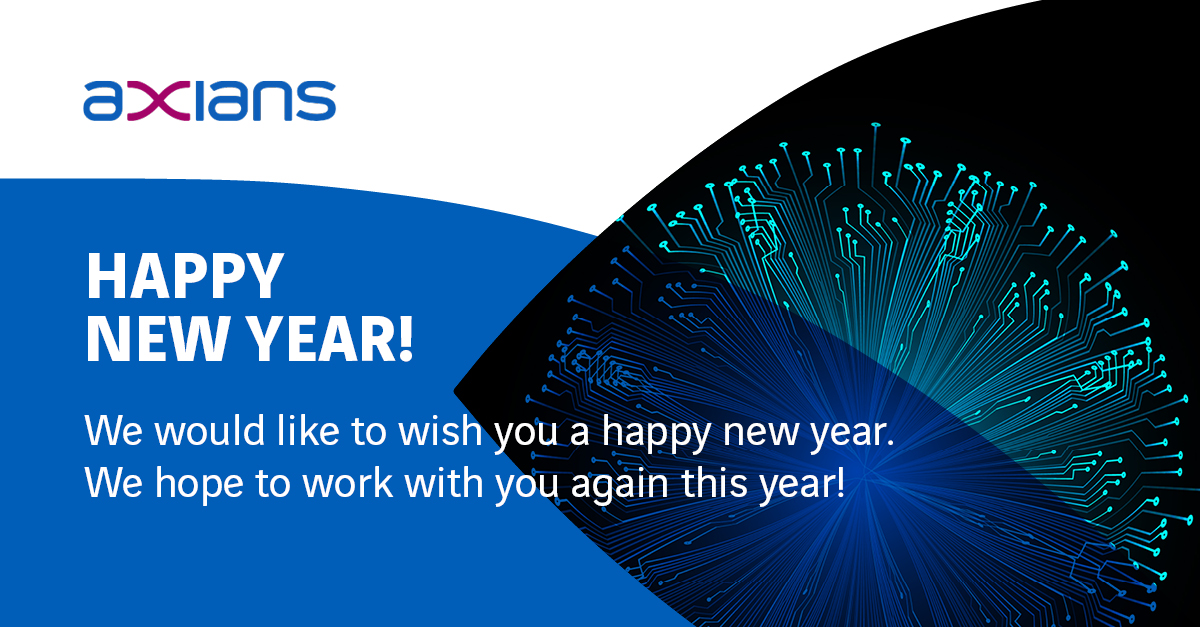 axians

HAPPY NEW YEAR!

We would like to wish you a happy new year.
We hope to work with you again this year!